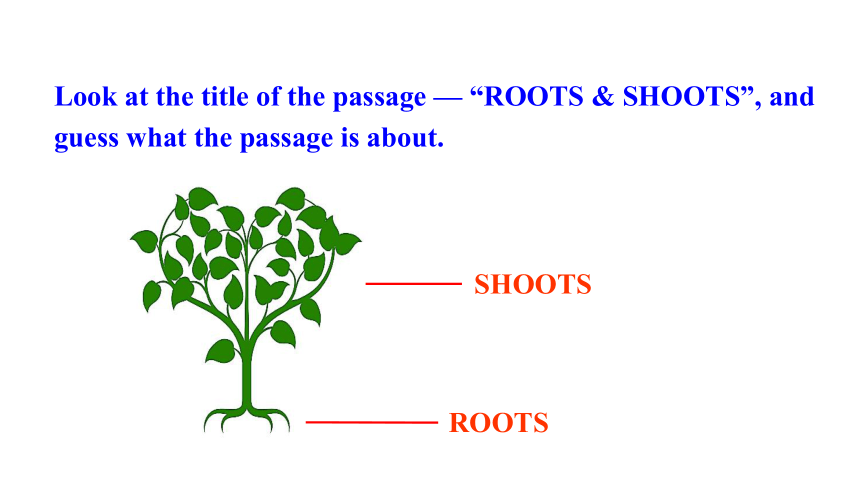 Look at the title of the passage — “ROOTS & SHOOTS”, and guess what the passage is about.

SHOOTS

ROOTS